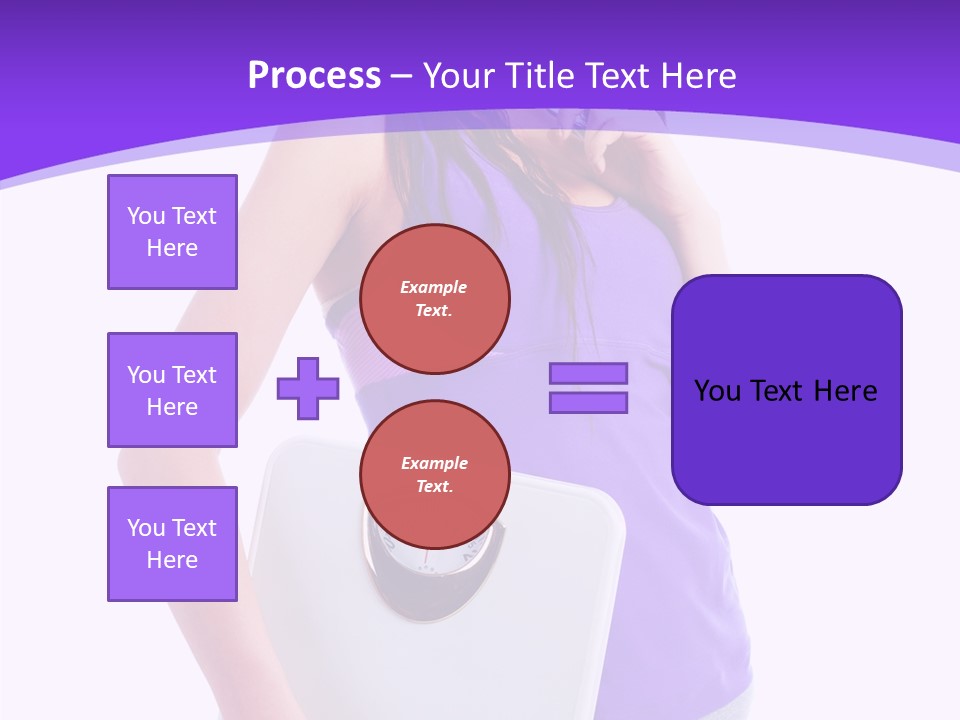 Process – Your Title Text Here

You Text Here

You Text Here

You Text Here

Example Text.

Example Text.

You Text Here